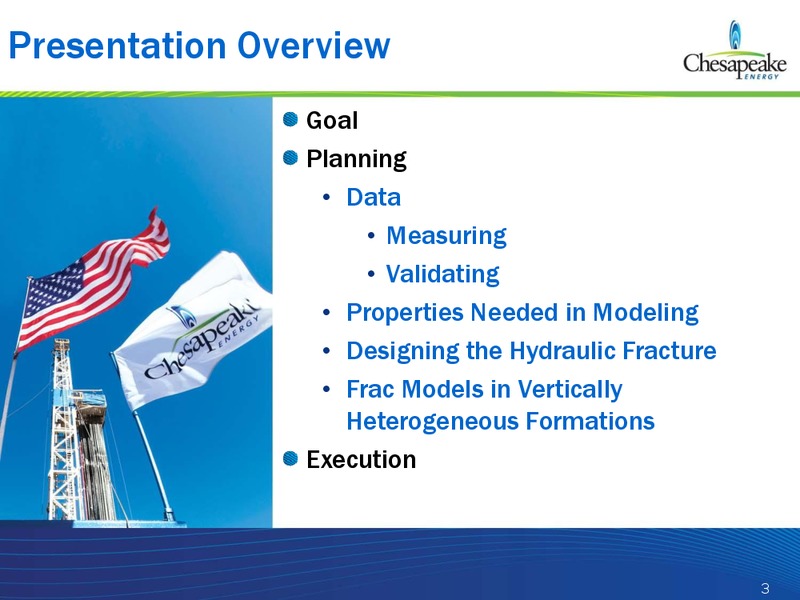 Presentation Overview

Chesapeake ENERGY

Chesapeake ENERGY

Goal

Planning

• Data

• Measuring

• Validating

• Properties Needed in Modeling

• Designing the Hydraulic Fracture

• Frac Models in Vertically Heterogeneous Formations

Execution

3